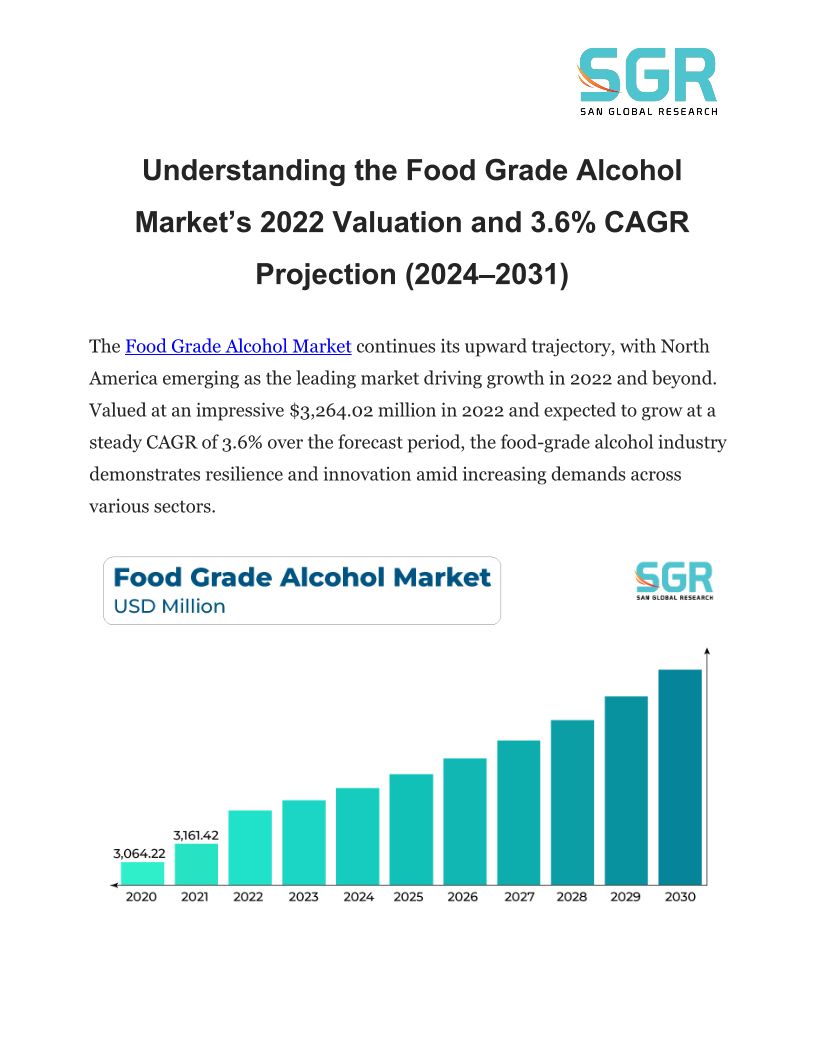 SGR
SAN GLOBAL RESEARCH

Understanding the Food Grade Alcohol Market's 2022 Valuation and 3.6% CAGR Projection (2024–2031)

The Food Grade Alcohol Market continues its upward trajectory, with North America emerging as the leading market driving growth in 2022 and beyond. Valued at an impressive $3,264.02 million in 2022 and expected to grow at a steady CAGR of 3.6% over the forecast period, the food-grade alcohol industry demonstrates resilience and innovation amid increasing demands across various sectors.

Food Grade Alcohol Market
USD Million

SGR
SAN GLOBAL RESEARCH

3,064.22
3,161.42
2020
2021
2022
2023
2024
2025
2026
2027
2028
2029
2030